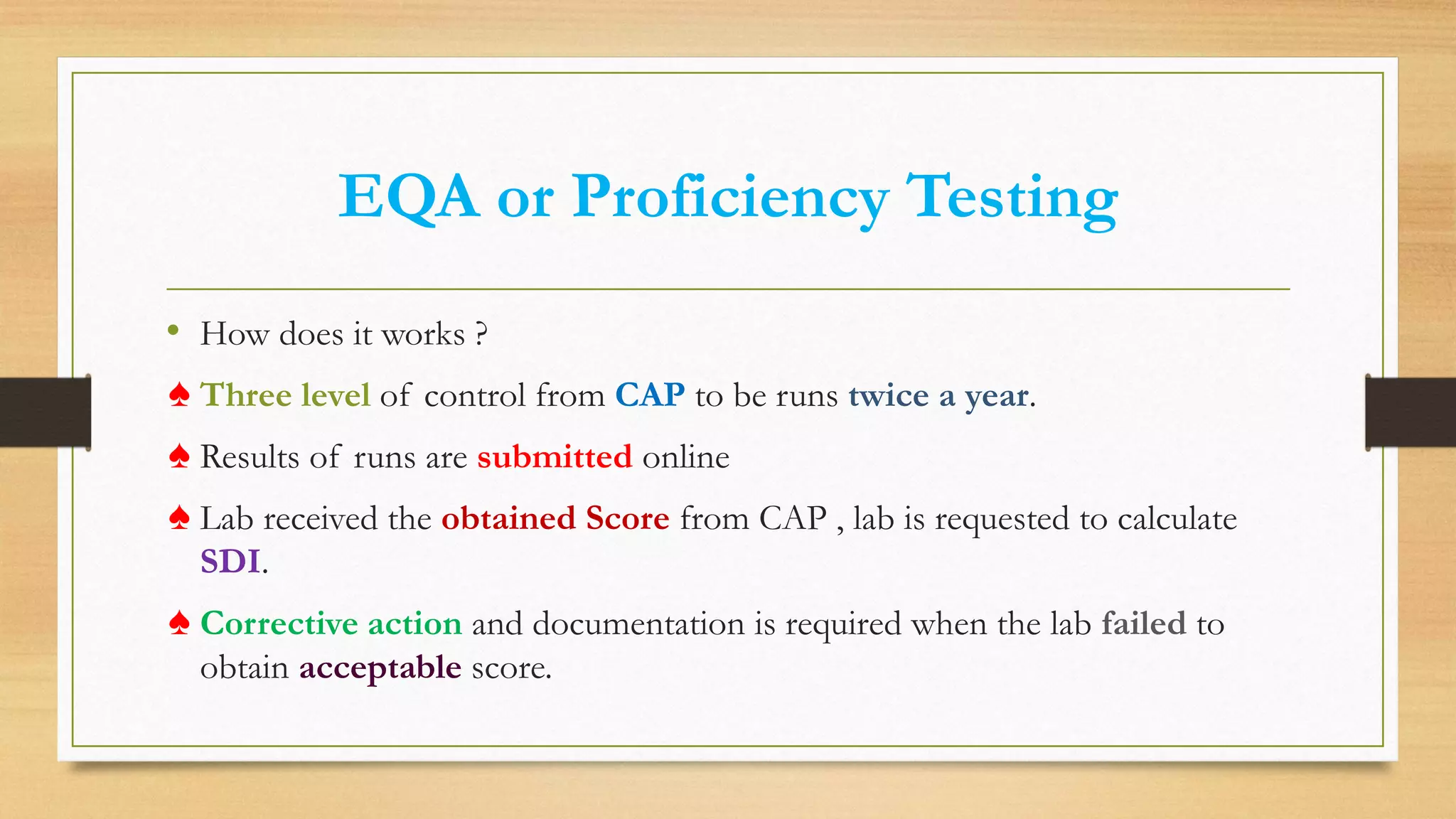 EQA or Proficiency Testing

• How does it works ?

♠ Three level of control from CAP to be runs twice a year.

♠ Results of runs are submitted online

♠ Lab received the obtained Score from CAP , lab is requested to calculate SDI.

♠ Corrective action and documentation is required when the lab failed to obtain acceptable score.